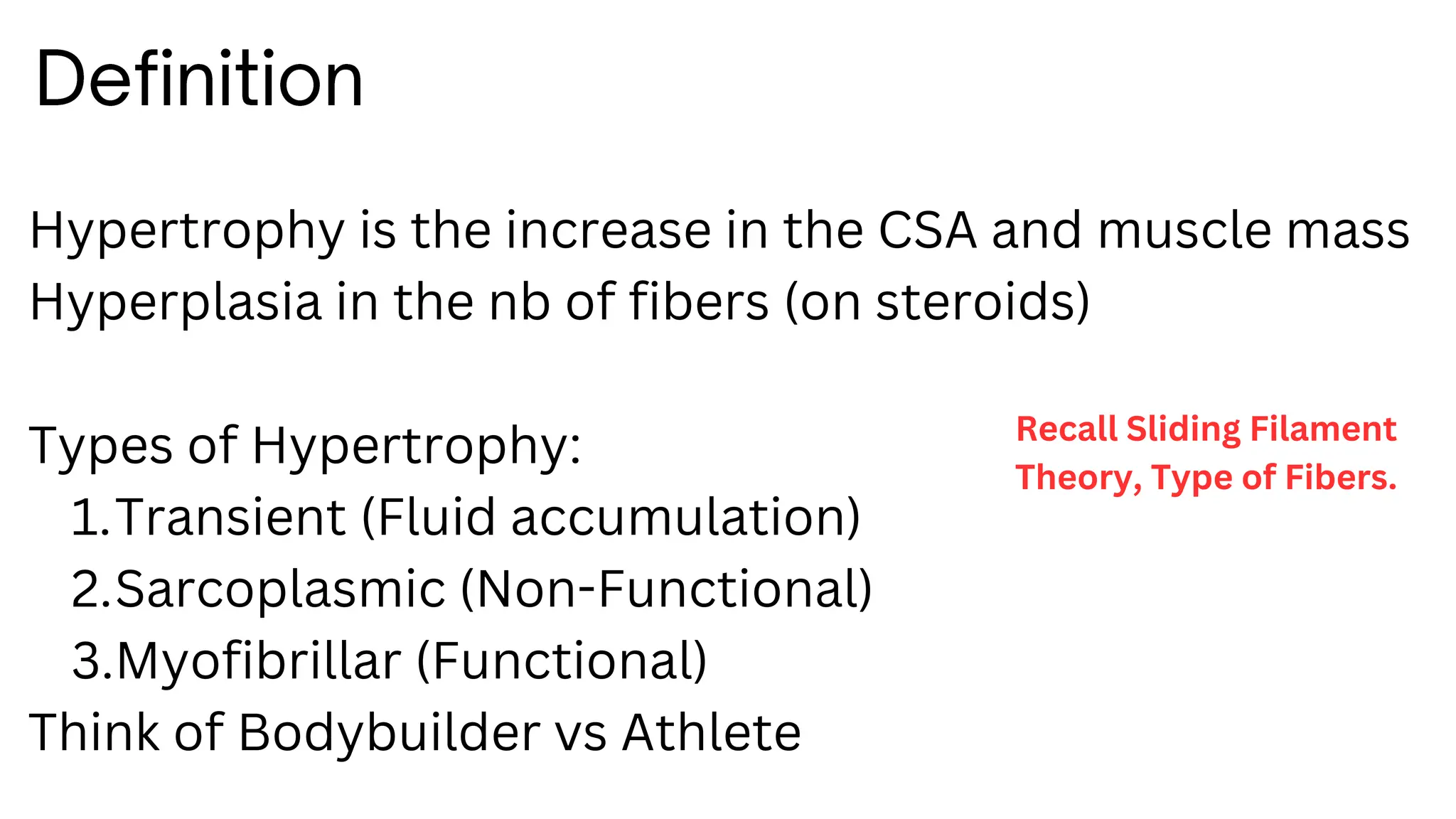 Definition

Hypertrophy is the increase in the CSA and muscle mass
Hyperplasia in the nb of fibers (on steroids)

Types of Hypertrophy:
1. Transient (Fluid accumulation)
2. Sarcoplasmic (Non-Functional)
3. Myofibrillar (Functional)
Think of Bodybuilder vs Athlete

Recall Sliding Filament Theory, Type of Fibers.